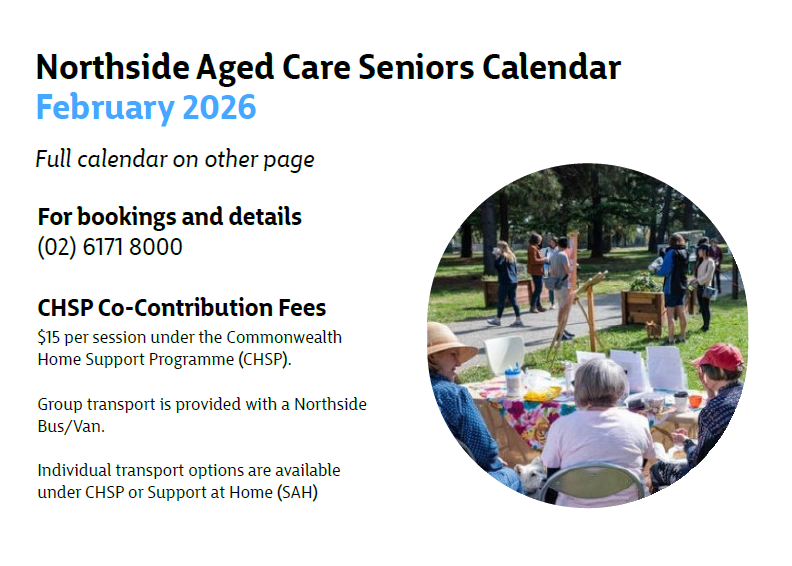 Northside Aged Care Seniors Calendar
February 2026

Full calendar on other page

For bookings and details
(02) 6171 8000

CHSP Co-Contribution Fees
$15 per session under the Commonwealth Home Support Programme (CHSP).

Group transport is provided with a Northside Bus/Van.

Individual transport options are available under CHSP or Support at Home (SAH)